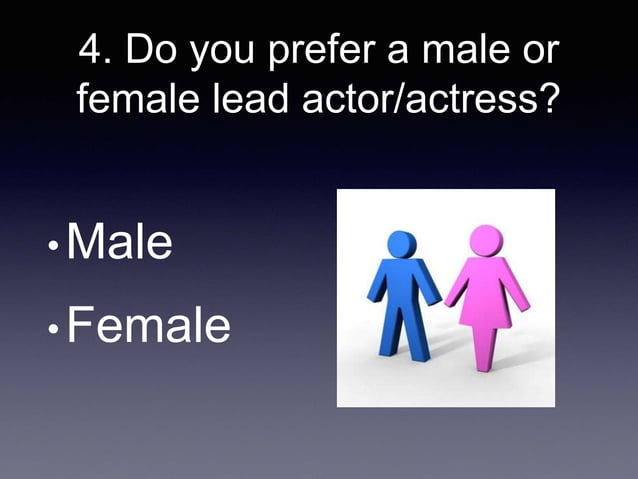 4. Do you prefer a male or female lead actor/actress?

• Male
• Female